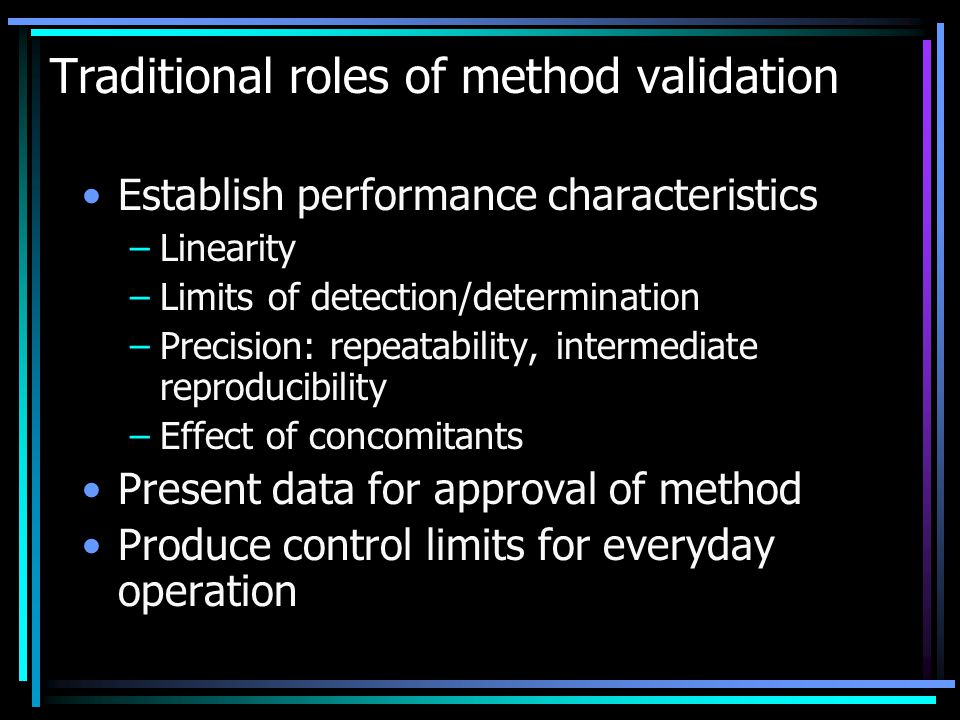 Traditional roles of method validation

• Establish performance characteristics
– Linearity
– Limits of detection/determination
– Precision: repeatability, intermediate reproducibility
– Effect of concomitants
• Present data for approval of method
• Produce control limits for everyday operation